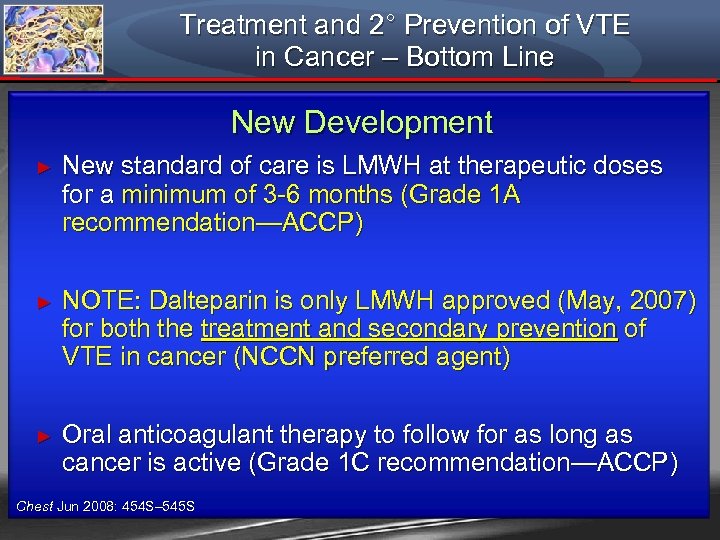 Treatment and 2° Prevention of VTE in Cancer – Bottom Line

New Development

► New standard of care is LMWH at therapeutic doses for a minimum of 3-6 months (Grade 1A recommendation—ACCP)

► NOTE: Dalteparin is only LMWH approved (May, 2007) for both the treatment and secondary prevention of VTE in cancer (NCCN preferred agent)

► Oral anticoagulant therapy to follow for as long as cancer is active (Grade 1C recommendation—ACCP)

Chest Jun 2008: 454S–545S